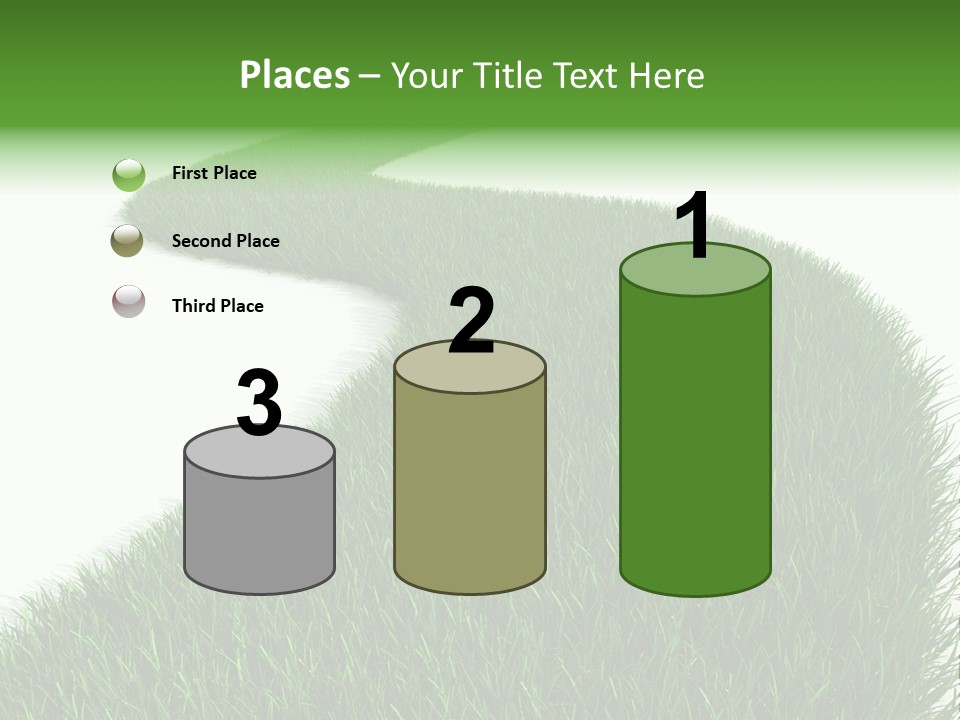 Places – Your Title Text Here

First Place

Second Place

Third Place

3

2

1